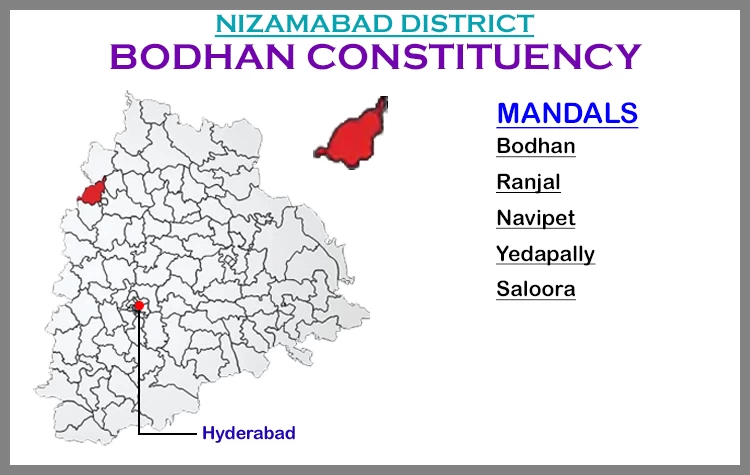 NIZAMABAD DISTRICT
BODHAN CONSTITUENCY

MANDALS
Bodhan
Ranjal
Navipet
Yedapally
Saloora

Hyderabad